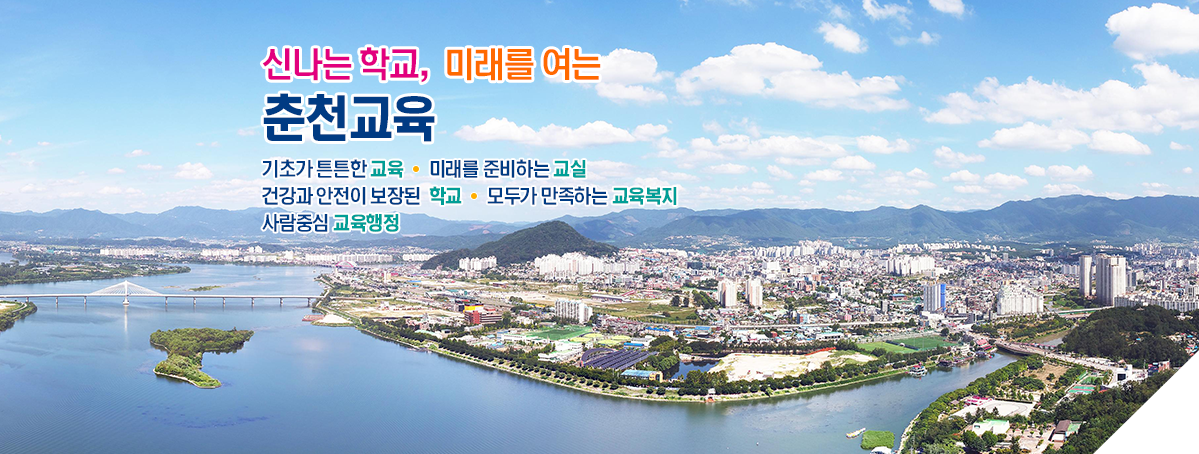 신나는 학교, 미래를 여는
춘천교육

기초가 튼튼한 교육 • 미래를 준비하는 교실
건강과 안전이 보장된 학교 • 모두가 만족하는 교육복지
사람중심 교육행정